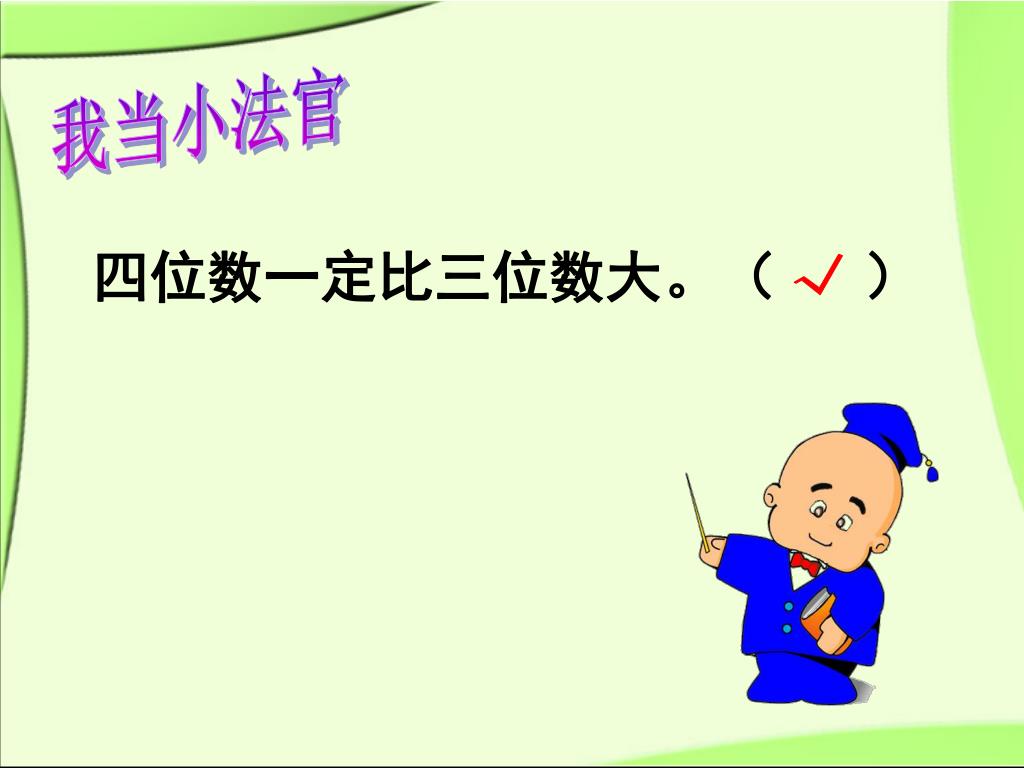 我当小法官

四位数一定比三位数大。（ √ ）